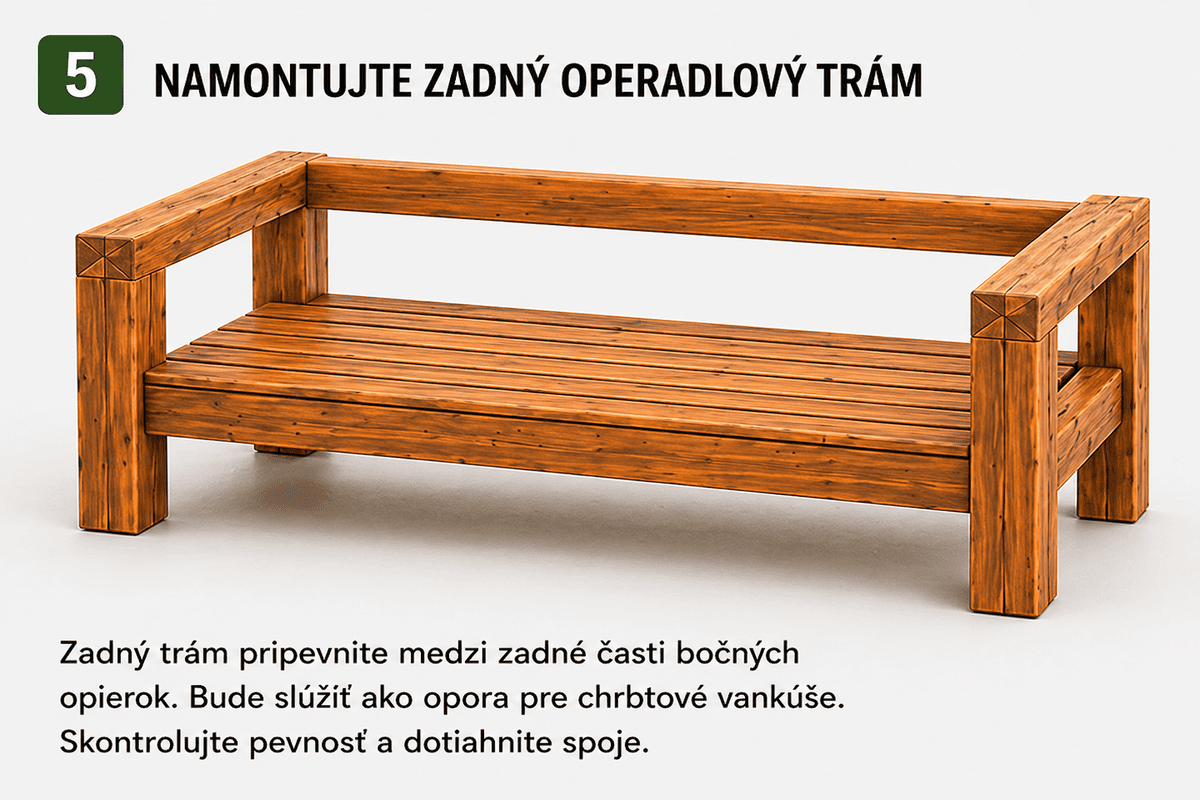 5

NAMONTUJTE ZADNÝ OPERADLOVÝ TRÁM

Zadný trám pripevnite medzi zadné časti bočných opierok. Bude slúžiť ako opora pre chrbtové vankúše. Skontrolujte pevnosť a dotiahnite spoje.